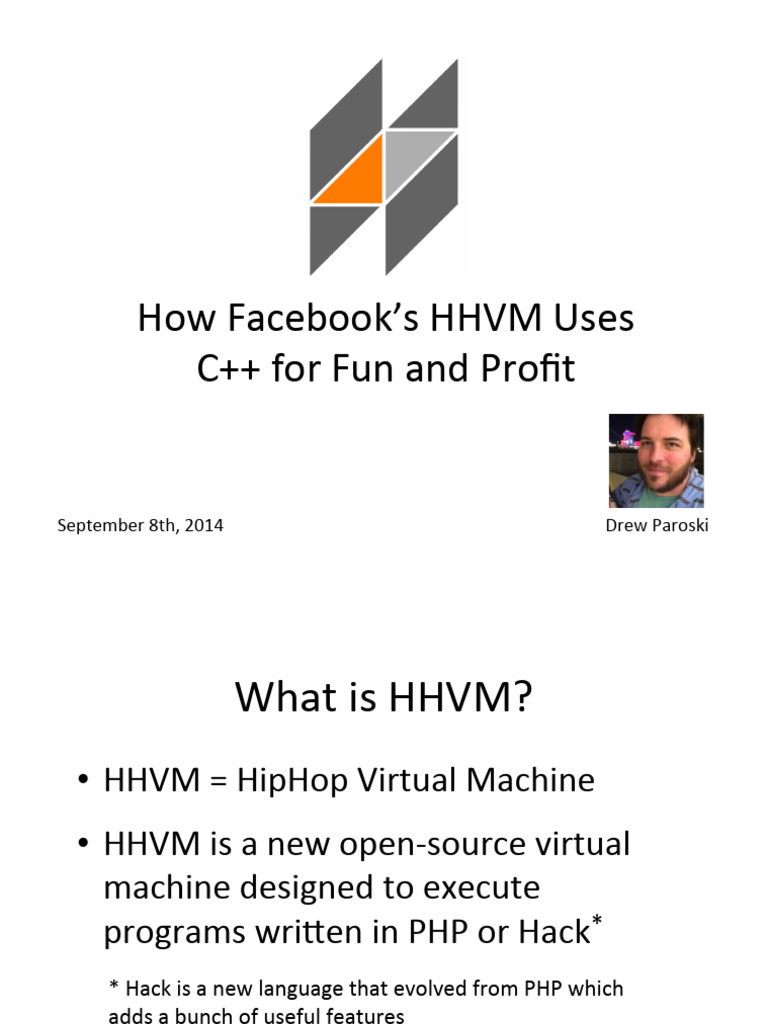 How Facebook's HHVM Uses C++ for Fun and Profit

September 8th, 2014

Drew Paroski

What is HHVM?

• HHVM = HipHop Virtual Machine

• HHVM is a new open-source virtual machine designed to execute programs written in PHP or Hack*

* Hack is a new language that evolved from PHP which adds a bunch of useful features